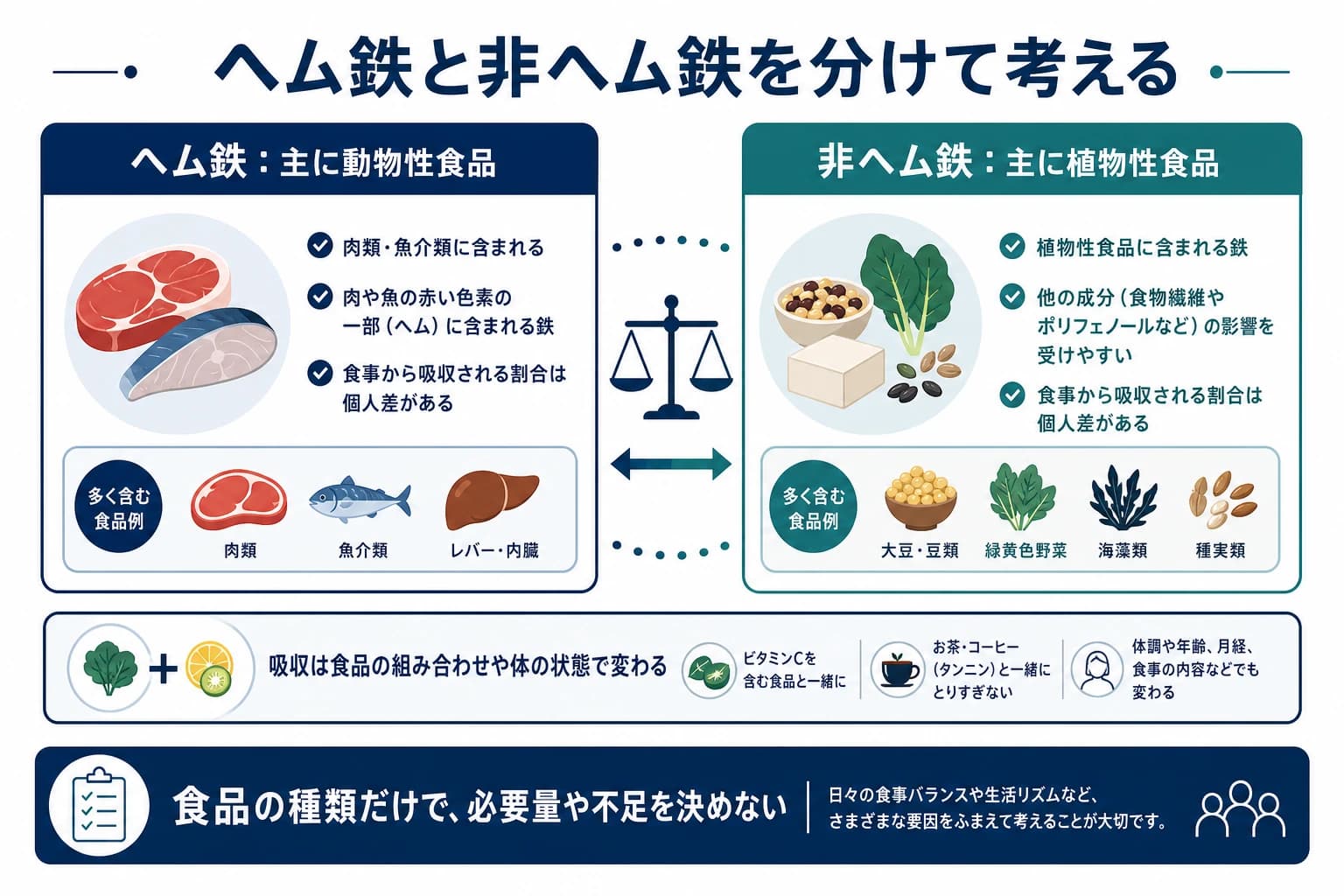 ヘム鉄と非ヘム鉄を分けて考える

ヘム鉄：主に動物性食品

肉類・魚介類に含まれる

肉や魚の赤い色素の一部（ヘム）に含まれる鉄

食事から吸収される割合は個人差がある

多く含む食品例

肉類

魚介類

レバー・内臓

非ヘム鉄：主に植物性食品

植物性食品に含まれる鉄

他の成分（食物繊維やポリフェノールなど）の影響を受けやすい

食事から吸収される割合は個人差がある

多く含む食品例

大豆・豆類

緑黄色野菜

海藻類

種実類

吸収は食品の組み合わせや体の状態で変わる

ビタミンCを含む食品と一緒に

お茶・コーヒー（タンニン）と一緒にとりすぎない

体調や年齢、月経、食事の内容などでも変わる

食品の種類だけで、必要量や不足を決めない

日々の食事バランスや生活リズムなど、さまざまな要因をふまえて考えることが大切です。